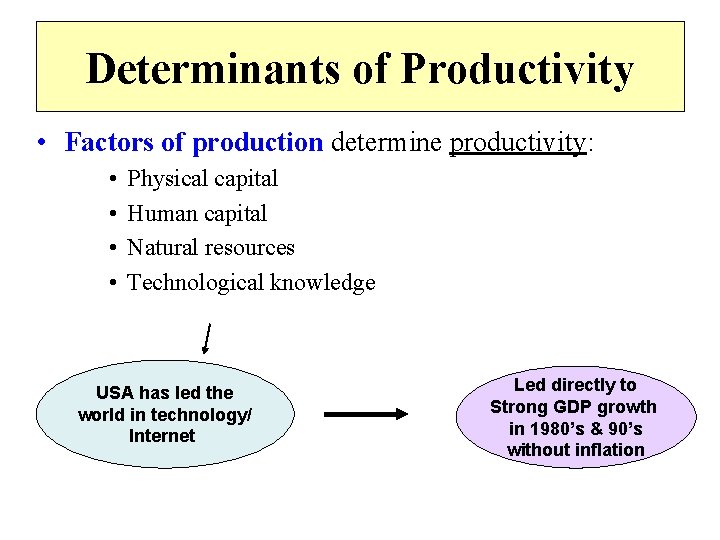 Determinants of Productivity

• Factors of production determine productivity:

• Physical capital
• Human capital
• Natural resources
• Technological knowledge

USA has led the world in technology/ Internet

Led directly to Strong GDP growth in 1980's & 90's without inflation